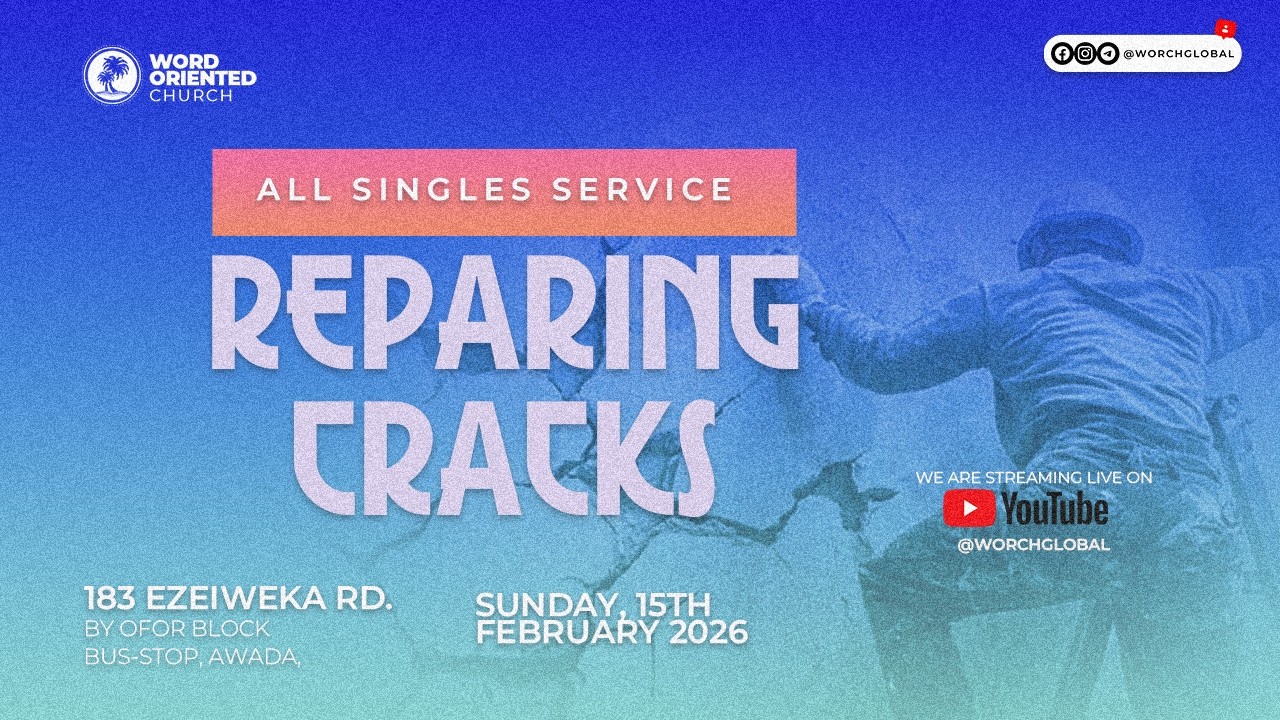 WORD ORIENTED CHURCH

@WORCHGLOBAL

ALL SINGLES SERVICE

REPARING CRACKS

WE ARE STREAMING LIVE ON
YouTube
@WORCHGLOBAL

183 EZEIWEKA RD.
BY OFOR BLOCK
BUS-STOP, AWADA,

SUNDAY, 15TH
FEBRUARY 2026